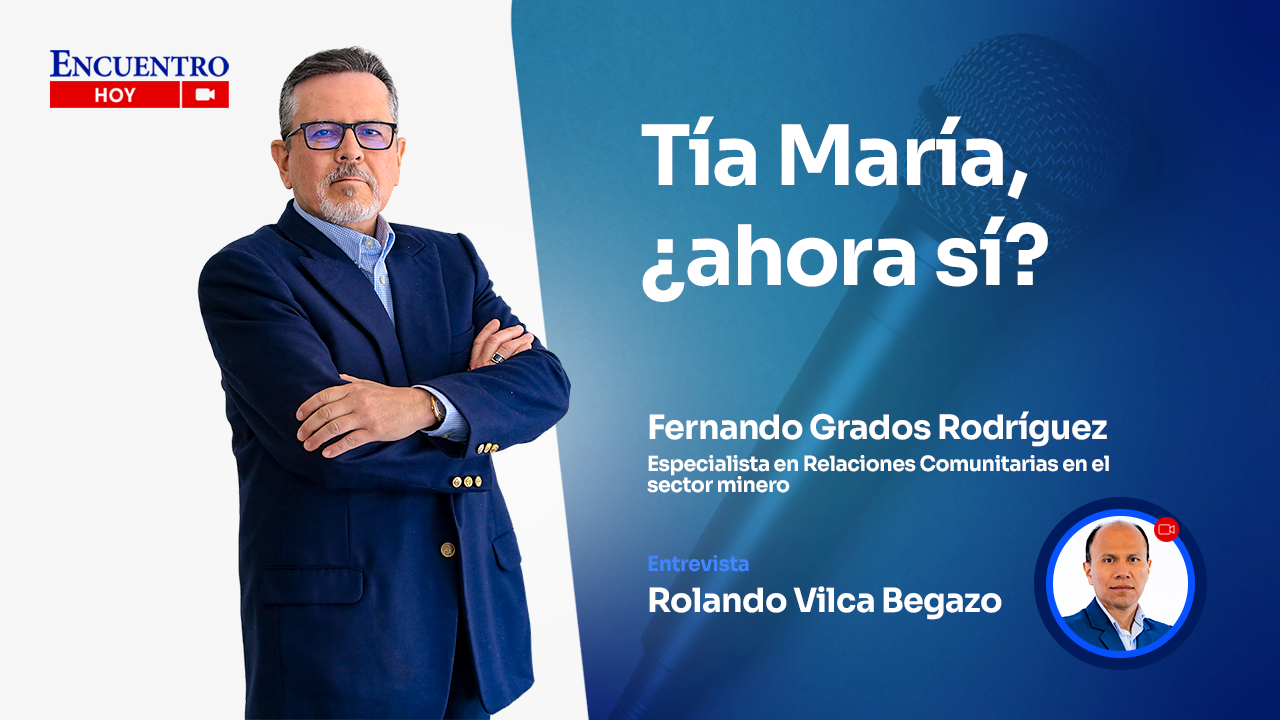 ENCUENTRO
HOY

Tía María, ¿ahora sí?

Fernando Grados Rodríguez
Especialista en Relaciones Comunitarias en el sector minero

Entrevista
Rolando Vilca Begazo